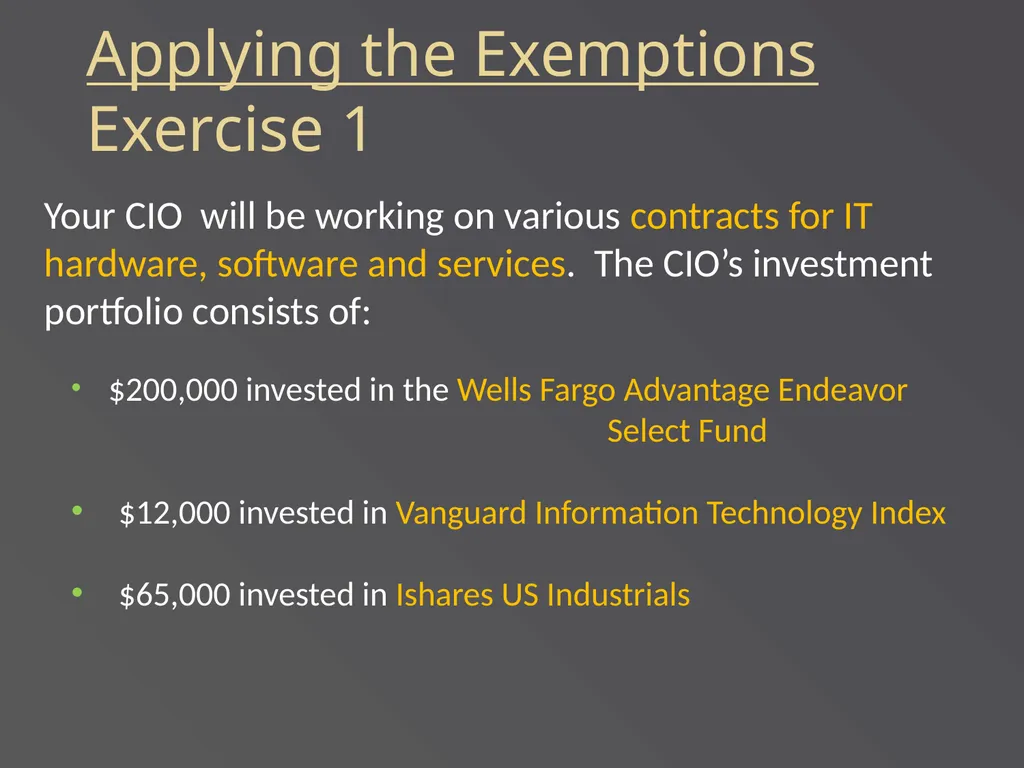 Applying the Exemptions
Exercise 1

Your CIO will be working on various contracts for IT hardware, software and services. The CIO's investment portfolio consists of:

• $200,000 invested in the Wells Fargo Advantage Endeavor Select Fund

• $12,000 invested in Vanguard Information Technology Index

• $65,000 invested in Ishares US Industrials